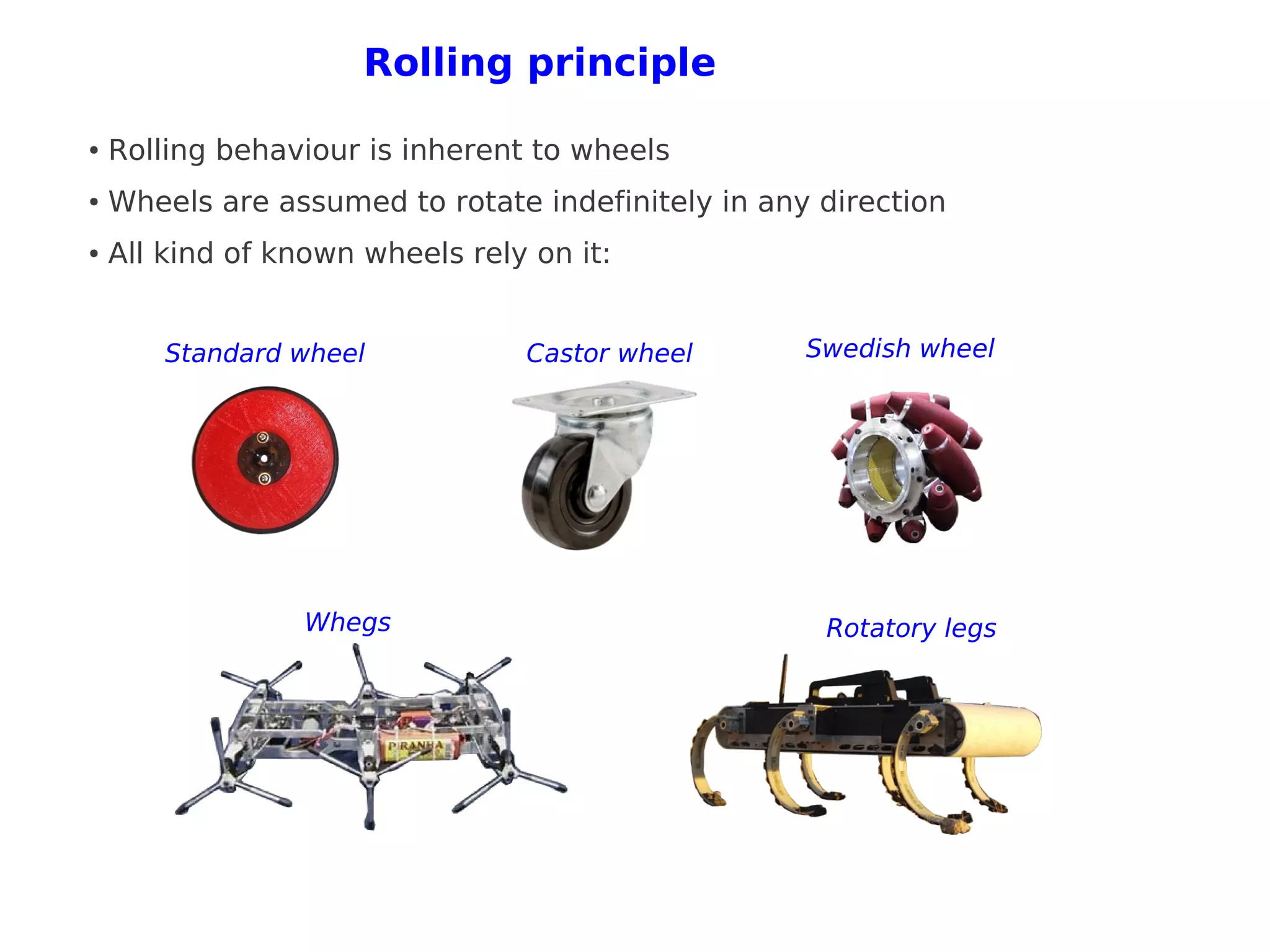 Rolling principle

• Rolling behaviour is inherent to wheels
• Wheels are assumed to rotate indefinitely in any direction
• All kind of known wheels rely on it:

Standard wheel

Castor wheel

Swedish wheel

Whegs

PIRANHA

Rotatory legs